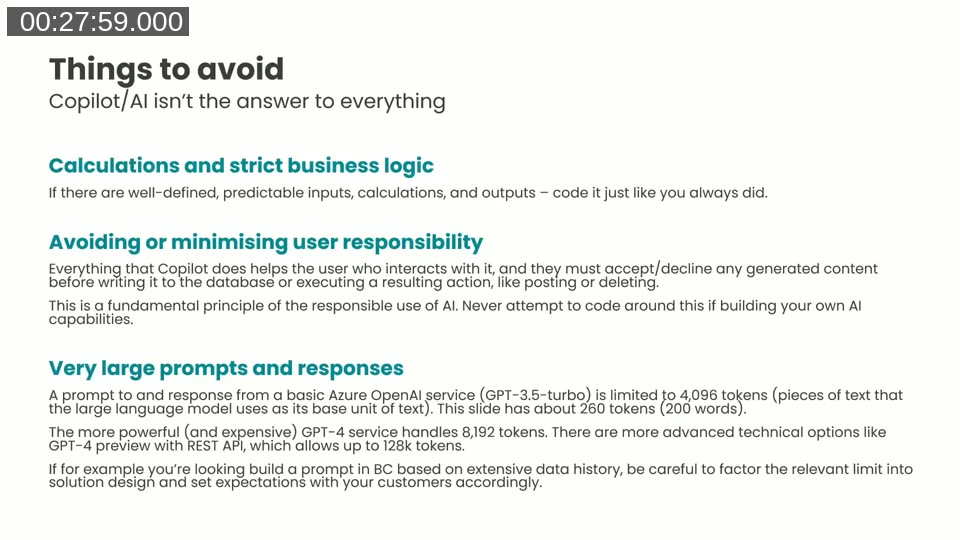 00:27:59.000

Things to avoid
Copilot/AI isn't the answer to everything

Calculations and strict business logic
If there are well-defined, predictable inputs, calculations, and outputs – code it just like you always did.

Avoiding or minimising user responsibility
Everything that Copilot does helps the user who interacts with it, and they must accept/decline any generated content before writing it to the database or executing a resulting action, like posting or deleting.

This is a fundamental principle of the responsible use of AI. Never attempt to code around this if building your own AI capabilities.

Very large prompts and responses
A prompt to and response from a basic Azure OpenAI service (GPT-3.5-turbo) is limited to 4,096 tokens (pieces of text that the large language model uses as its base unit of text). This slide has about 260 tokens (200 words).

The more powerful (and expensive) GPT-4 service handles 8,192 tokens. There are more advanced technical options like GPT-4 preview with REST API, which allows up to 128k tokens.

If for example you're looking build a prompt in BC based on extensive data history, be careful to factor the relevant limit into solution design and set expectations with your customers accordingly.